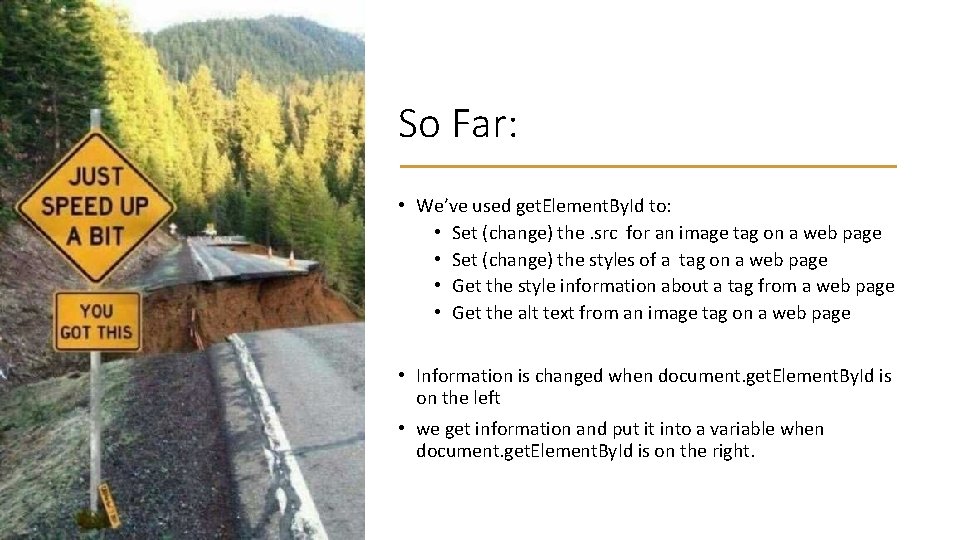 JUST SPEED UP A BIT

YOU GOT THIS

So Far:

• We've used getElementById to:
  • Set (change) the .src for an image tag on a web page
  • Set (change) the styles of a tag on a web page
  • Get the style information about a tag from a web page
  • Get the alt text from an image tag on a web page

• Information is changed when document.getElementById is on the left

• we get information and put it into a variable when document.getElementById is on the right.